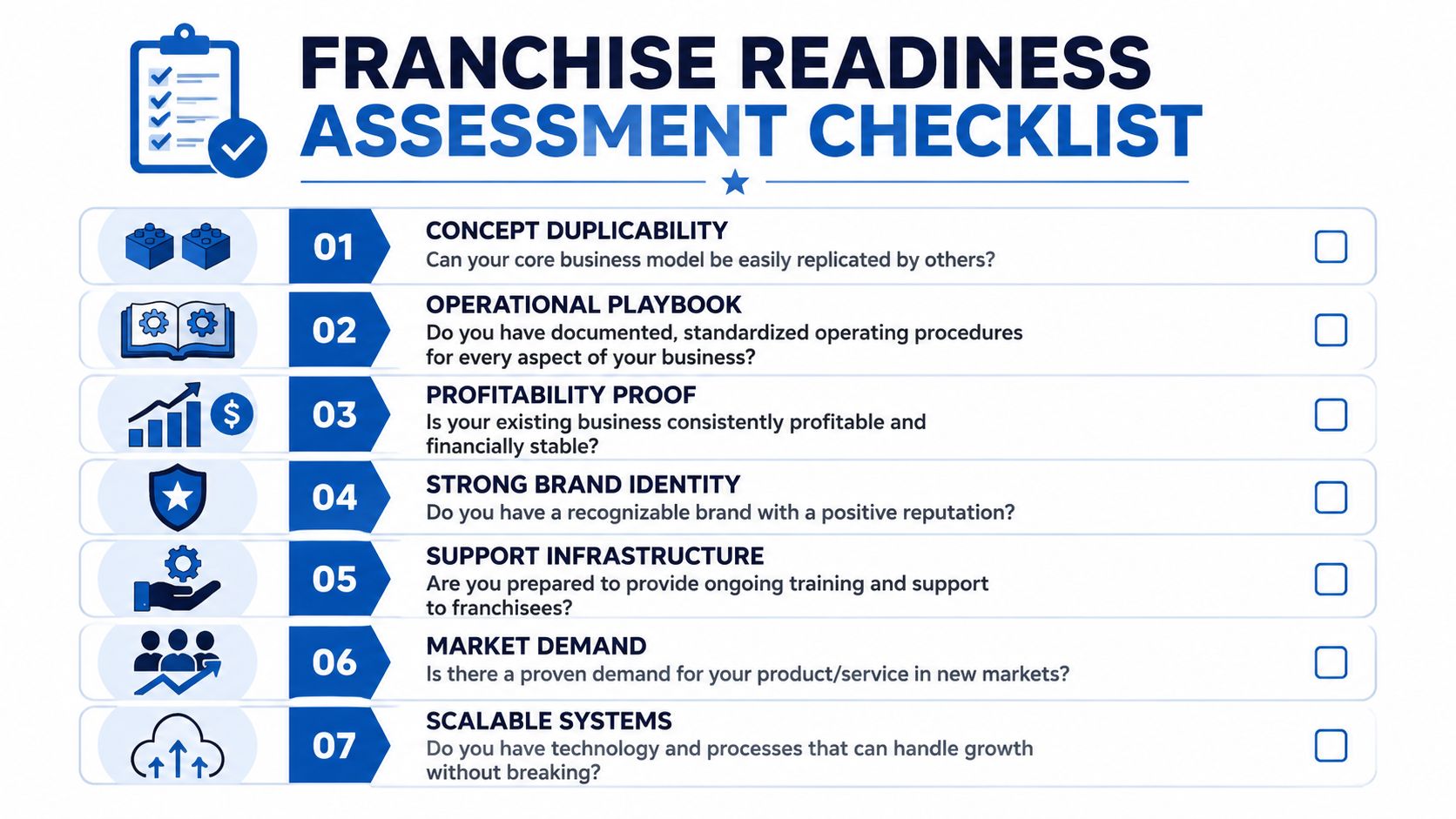 FRANCHISE READINESS
ASSESSMENT CHECKLIST

01
CONCEPT DUPLICABILITY
Can your core business model be easily replicated by others?

02
OPERATIONAL PLAYBOOK
Do you have documented, standardized operating procedures for every aspect of your business?

03
PROFITABILITY PROOF
Is your existing business consistently profitable and financially stable?

04
STRONG BRAND IDENTITY
Do you have a recognizable brand with a positive reputation?

05
SUPPORT INFRASTRUCTURE
Are you prepared to provide ongoing training and support to franchisees?

06
MARKET DEMAND
Is there a proven demand for your product/service in new markets?

07
SCALABLE SYSTEMS
Do you have technology and processes that can handle growth without breaking?